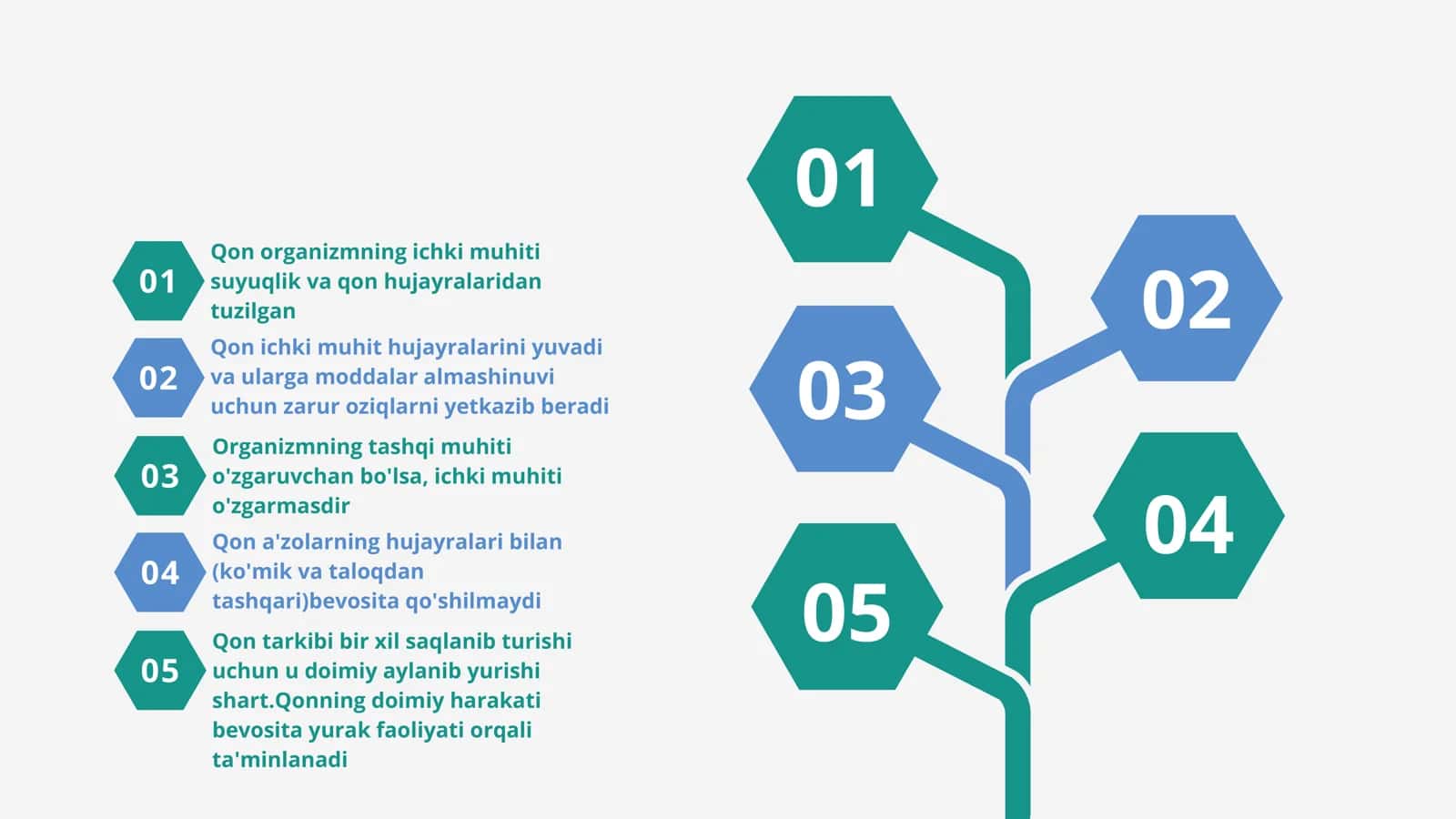 01 Qon organizmning ichki muhiti suyuqlik va qon hujayralaridan tuzilgan

02 Qon ichki muhit hujayralarini yuvadi va ularga moddalar almashinuvi uchun zarur oziqlarni yetkazib beradi

03 Organizmning tashqi muhiti o'zgaruvchan bo'lsa, ichki muhiti o'zgarmasdir

04 Qon a'zolarning hujayralari bilan (ko'mik va taloqdan tashqari)bevosita qo'shilmaydi

05 Qon tarkibi bir xil saqlanib turishi uchun u doimiy aylanib yurishi shart.Qonning doimiy harakati bevosita yurak faoliyati orqali ta'minlanadi

01

02

03

04

05